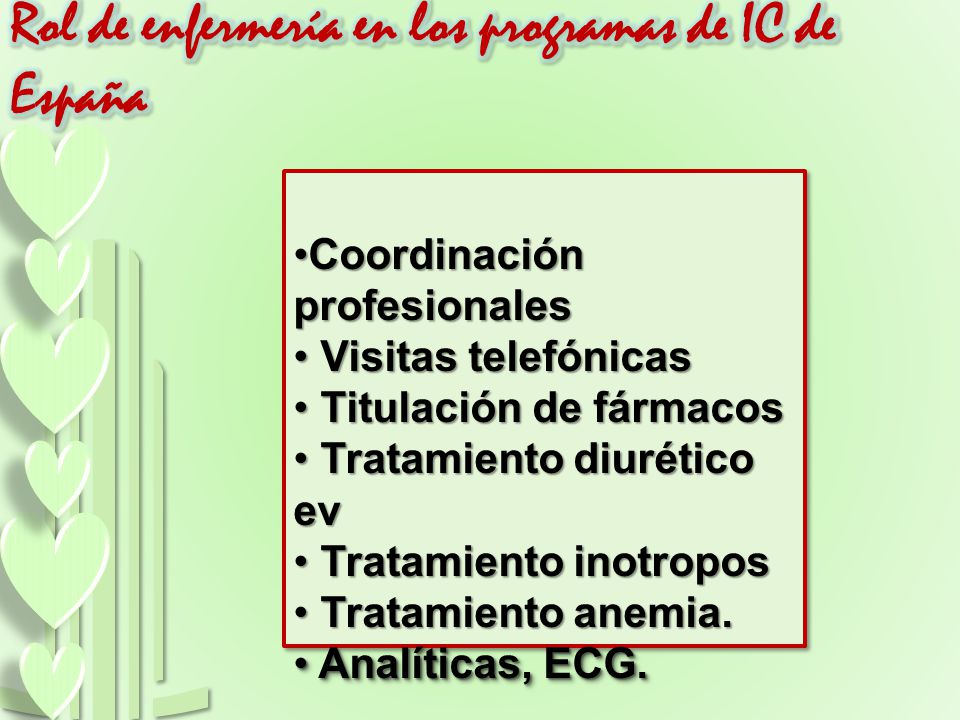 Rol de enfermería en los programas de IC de España

•Coordinación profesionales
• Visitas telefónicas
• Titulación de fármacos
• Tratamiento diurético ev
• Tratamiento inotropos
• Tratamiento anemia.
• Analíticas, ECG.